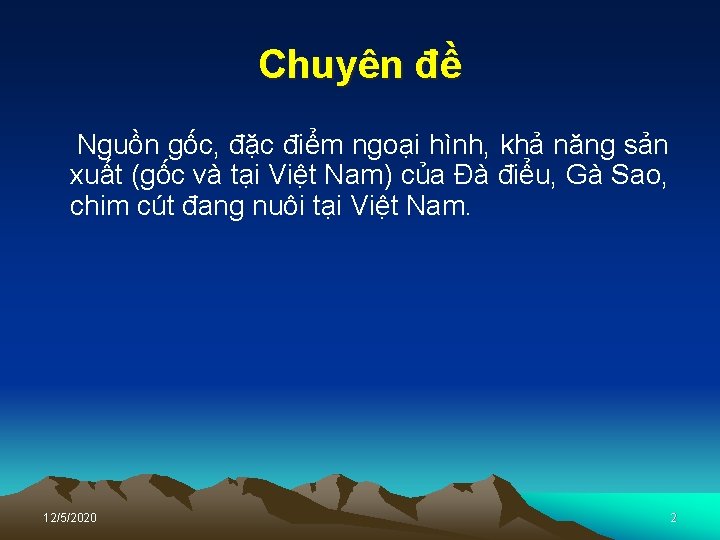 Chuyên đề

Nguồn gốc, đặc điểm ngoại hình, khả năng sản xuất (gốc và tại Việt Nam) của Đà điểu, Gà Sao, chim cút đang nuôi tại Việt Nam.

12/5/2020

2